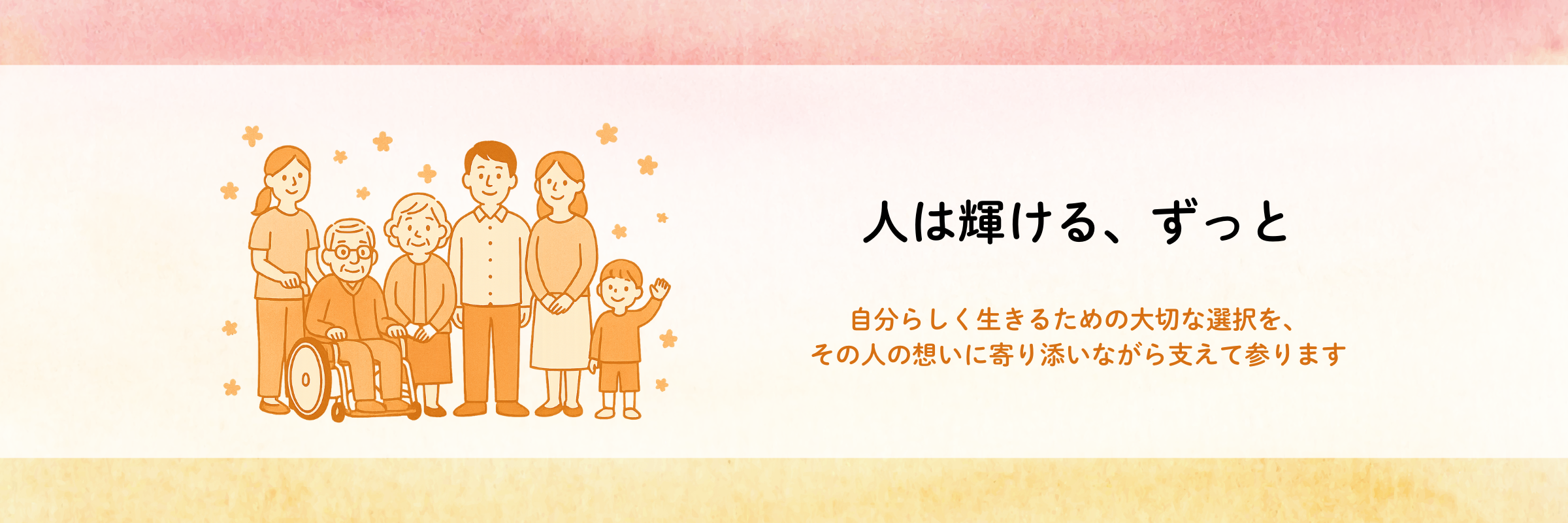 人は輝ける、ずっと

自分らしく生きるための大切な選択を、
その人の想いに寄り添いながら支えて参ります